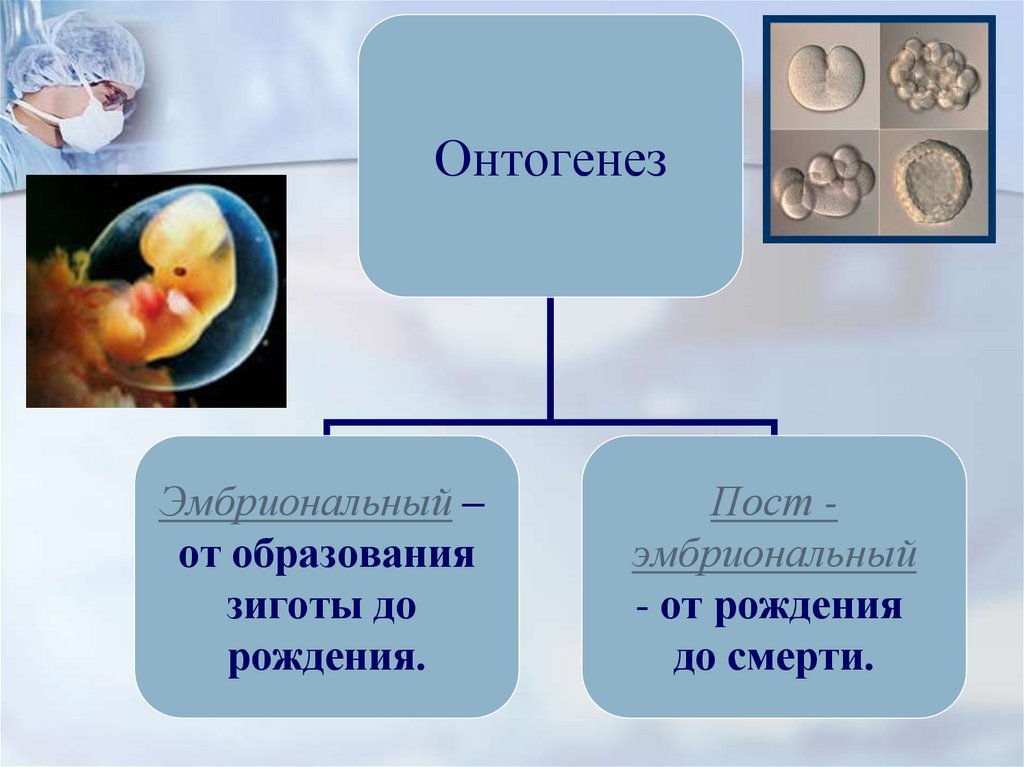 Онтогенез

Эмбриональный – от образования зиготы до рождения.

Пост - эмбриональный - от рождения до смерти.